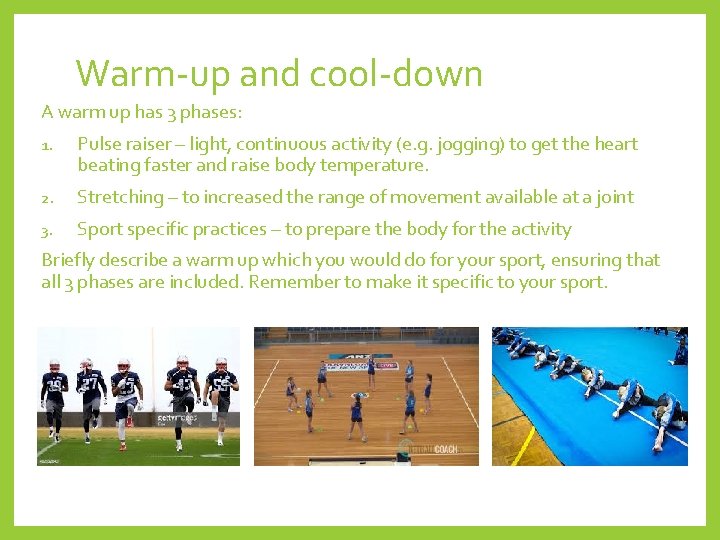 Warm-up and cool-down

A warm up has 3 phases:

1. Pulse raiser – light, continuous activity (e.g. jogging) to get the heart beating faster and raise body temperature.

2. Stretching – to increased the range of movement available at a joint

3. Sport specific practices – to prepare the body for the activity

Briefly describe a warm up which you would do for your sport, ensuring that all 3 phases are included. Remember to make it specific to your sport.

COACH